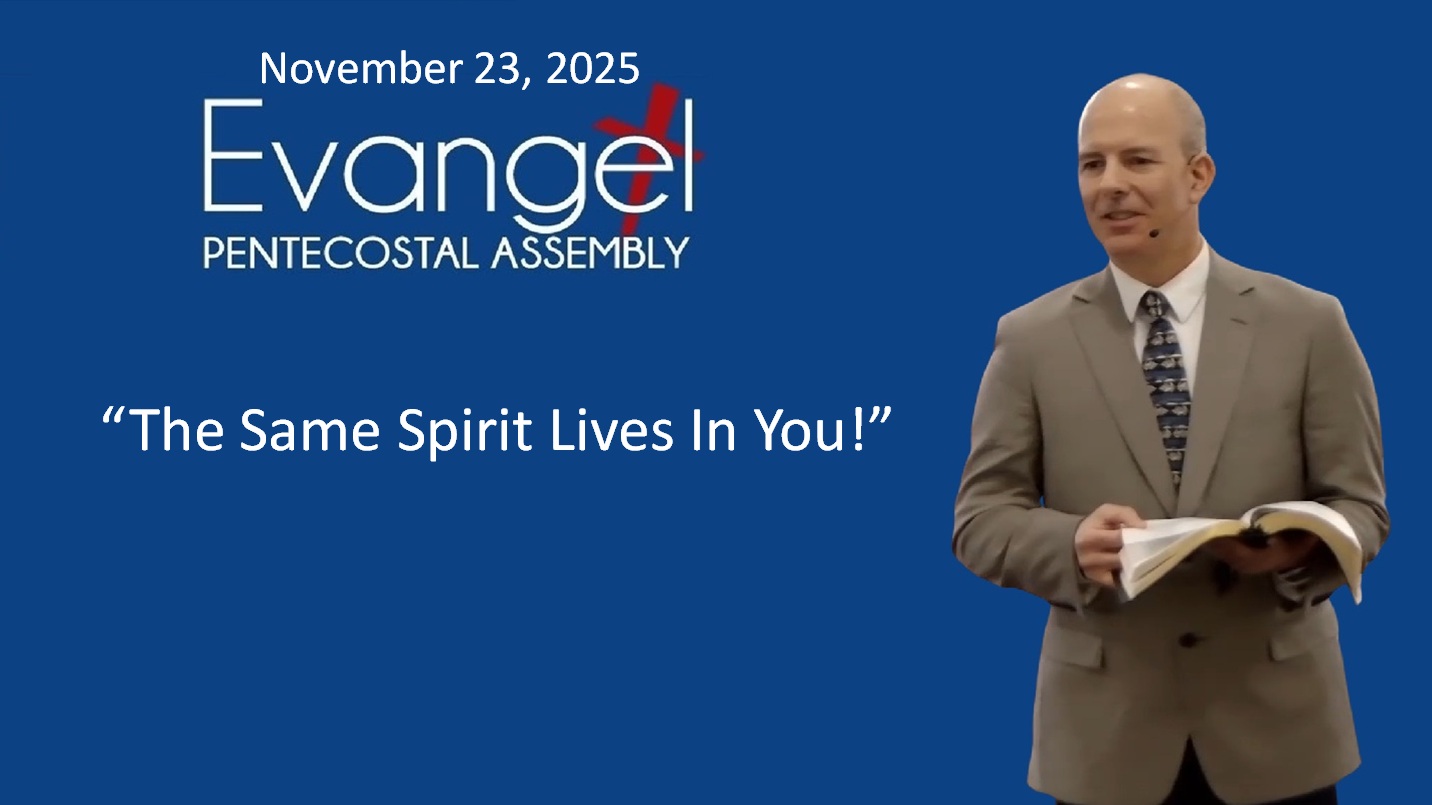 November 23, 2025

Evangel
PENTECOSTAL ASSEMBLY

"The Same Spirit Lives In You!"